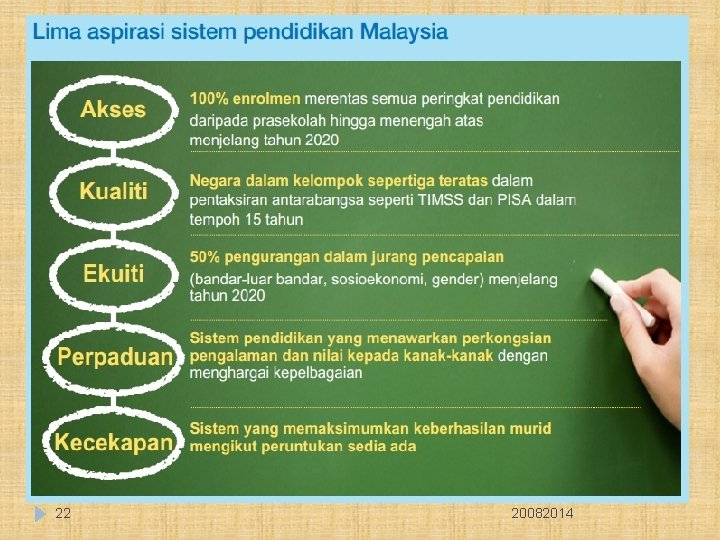 Lima aspirasi sistem pendidikan Malaysia

Akses

100% enrolmen merentas semua peringkat pendidikan daripada prasekolah hingga menengah atas menjelang tahun 2020

Kualiti

Negara dalam kelompok sepertiga teratas dalam pentaksiran antarabangsa seperti TIMSS dan PISA dalam tempoh 15 tahun

Ekuiti

50% pengurangan dalam jurang pencapaian (bandar-luar bandar, sosioekonomi, gender) menjelang tahun 2020

Perpaduan

Sistem pendidikan yang menawarkan perkongsian pengalaman dan nilai kepada kanak-kanak dengan menghargai kepelbagaian

Kecekapan

Sistem yang memaksimumkan keberhasilan murid mengikut peruntukan sedia ada

22

20082014